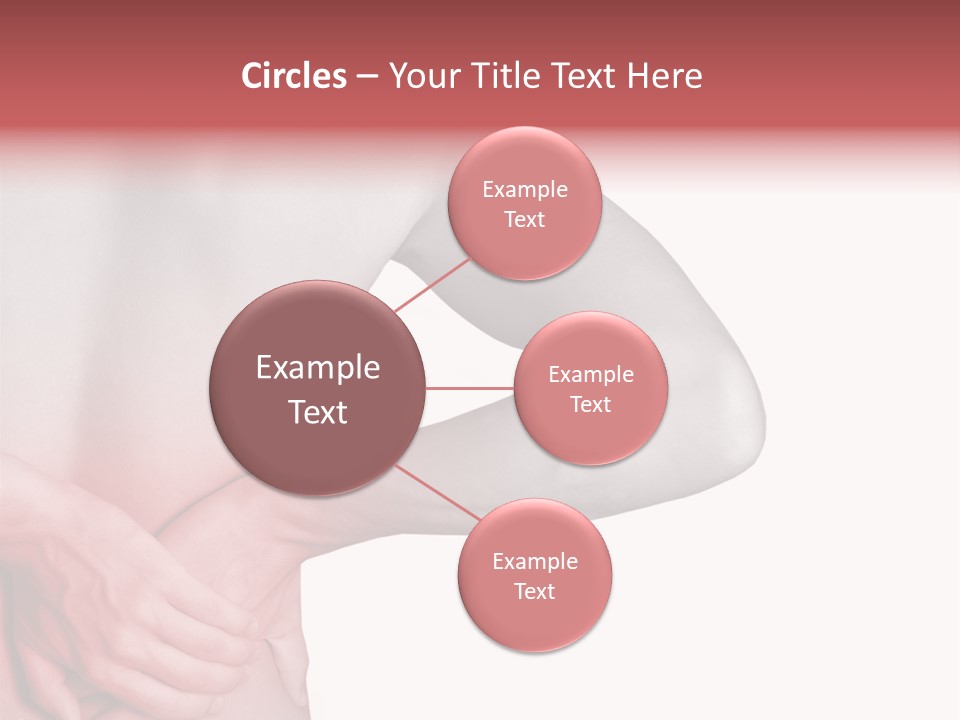 Circles – Your Title Text Here

Example Text

Example Text

Example Text

Example Text